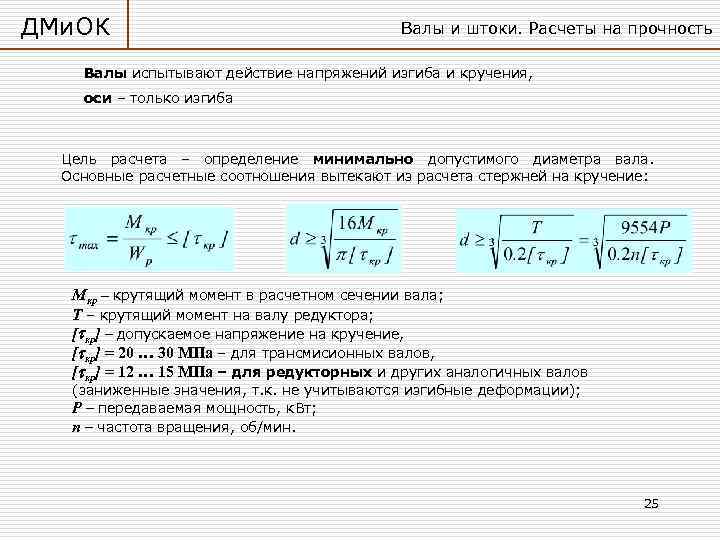 ДМиОК

Валы и штоки. Расчеты на прочность

Валы испытывают действие напряжений изгиба и кручения,

оси – только изгиба

Цель расчета – определение минимально допустимого диаметра вала. Основные расчетные соотношения вытекают из расчета стержней на кручение:

$\tau_{max} = \frac{M_{кр}}{W_p} \leq [\tau_{кр}]$

$d \geq \sqrt[3]{\frac{16M_{кр}}{\pi[\tau_{кр}]}}$

$d \geq \sqrt[3]{\frac{T}{0.2[\tau_{кр}]}} = \sqrt[3]{\frac{9554P}{0.2n[\tau_{кр}]}}$

$M_{кр}$ – крутящий момент в расчетном сечении вала;
$T$ – крутящий момент на валу редуктора;
$[\tau_{кр}]$ – допускаемое напряжение на кручение,
$[\tau_{кр}]$ = 20 ... 30 МПа – для трансмисионных валов,
$[\tau_{кр}]$ = 12 ... 15 МПа – для редукторных и других аналогичных валов (заниженные значения, т.к. не учитываются изгибные деформации);
$P$ – передаваемая мощность, кВт;
$n$ – частота вращения, об/мин.

25